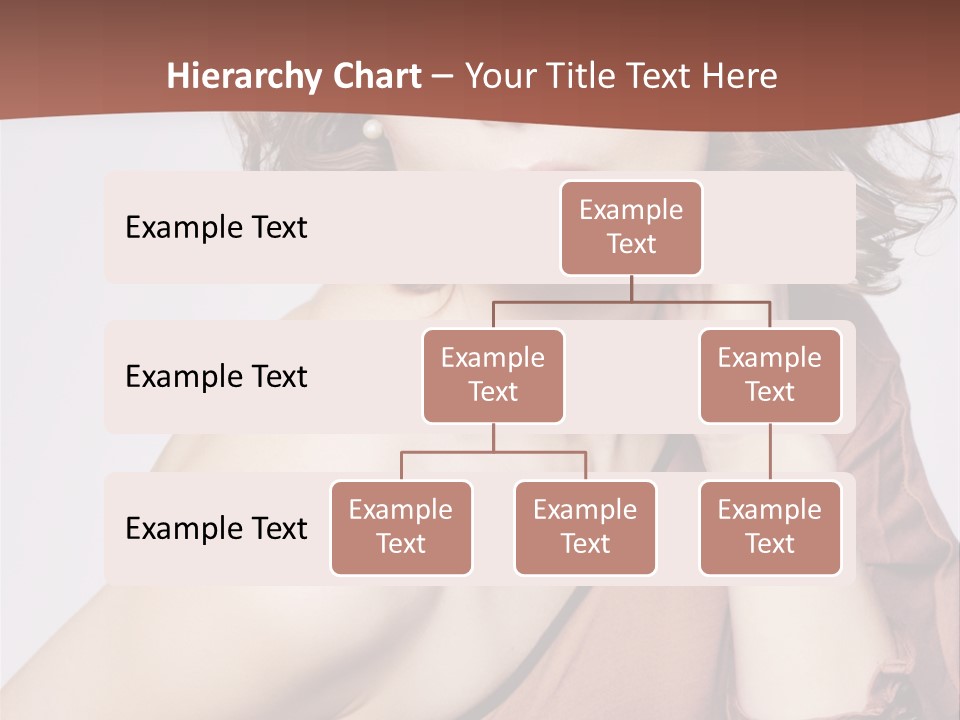 Hierarchy Chart – Your Title Text Here

Example Text

Example Text

Example Text

Example Text

Example Text

Example Text

Example Text

Example Text

Example Text